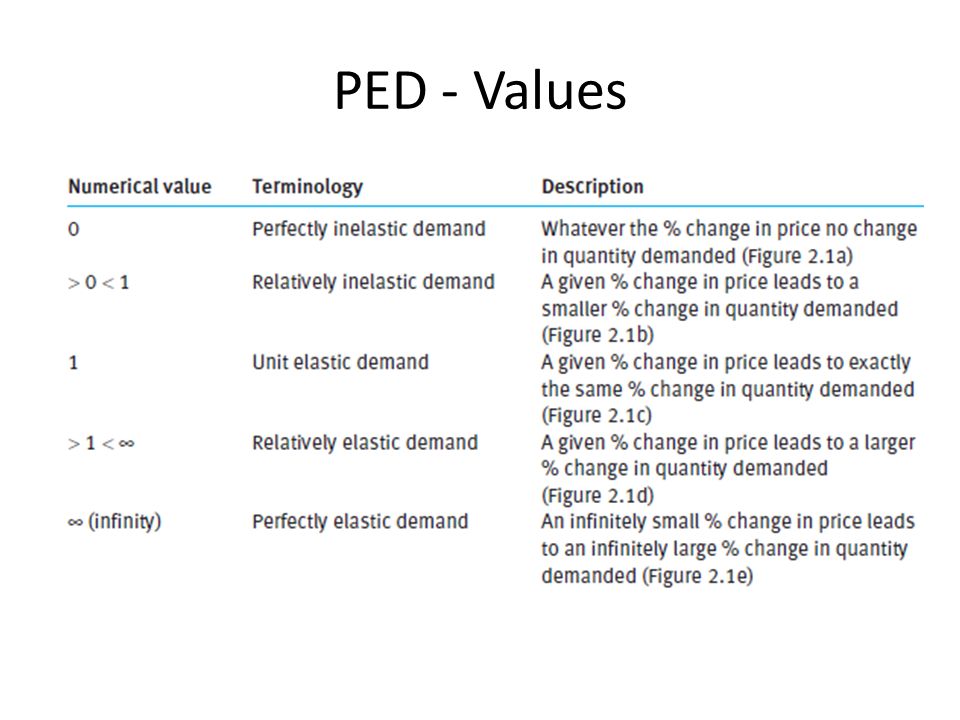 PED - Values

| Numerical value | Terminology | Description |
|---|---|---|
| 0 | Perfectly inelastic demand | Whatever the % change in price no change in quantity demanded (Figure 2.1a) |
| $> 0 < 1$ | Relatively inelastic demand | A given % change in price leads to a smaller % change in quantity demanded (Figure 2.1b) |
| 1 | Unit elastic demand | A given % change in price leads to exactly the same % change in quantity demanded (Figure 2.1c) |
| $> 1 < \infty$ | Relatively elastic demand | A given % change in price leads to a larger % change in quantity demanded (Figure 2.1d) |
| $\infty$ (infinity) | Perfectly elastic demand | An infinitely small % change in price leads to an infinitely large % change in quantity demanded (Figure 2.1e) |